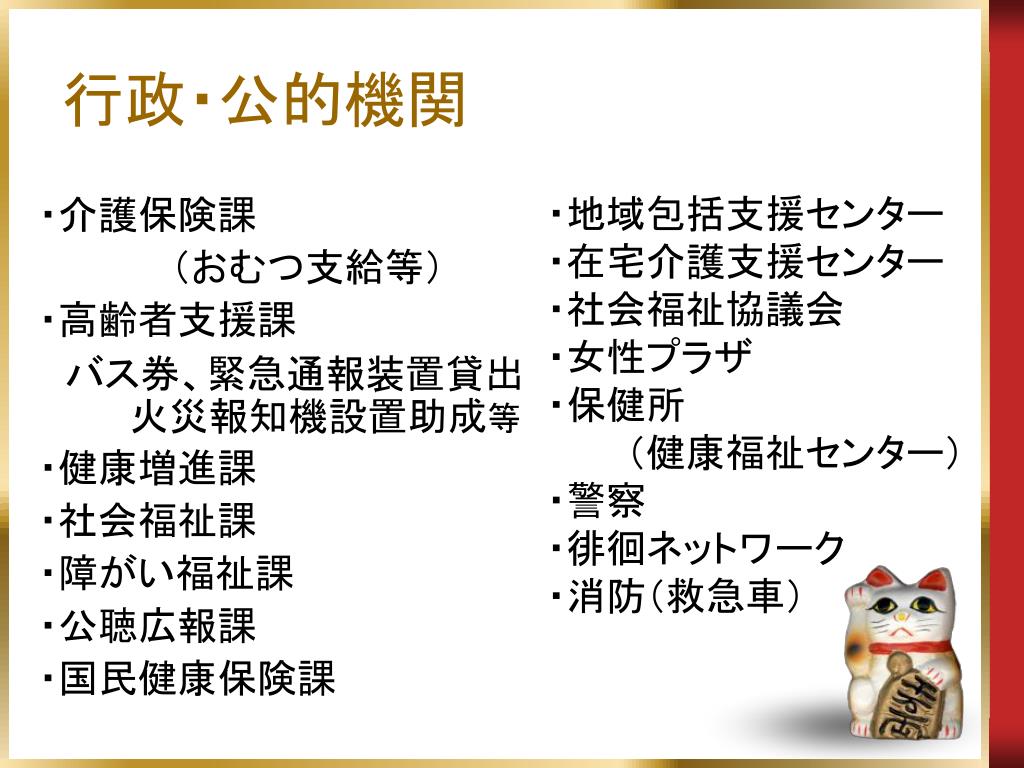 行政・公的機関

・介護保険課
（おむつ支給等）
・高齢者支援課
バス券、緊急通報装置貸出
火災報知機設置助成等
・健康増進課
・社会福祉課
・障がい福祉課
・公聴広報課
・国民健康保険課

・地域包括支援センター
・在宅介護支援センター
・社会福祉協議会
・女性プラザ
・保健所
（健康福祉センター）
・警察
・徘徊ネットワーク
・消防（救急車）